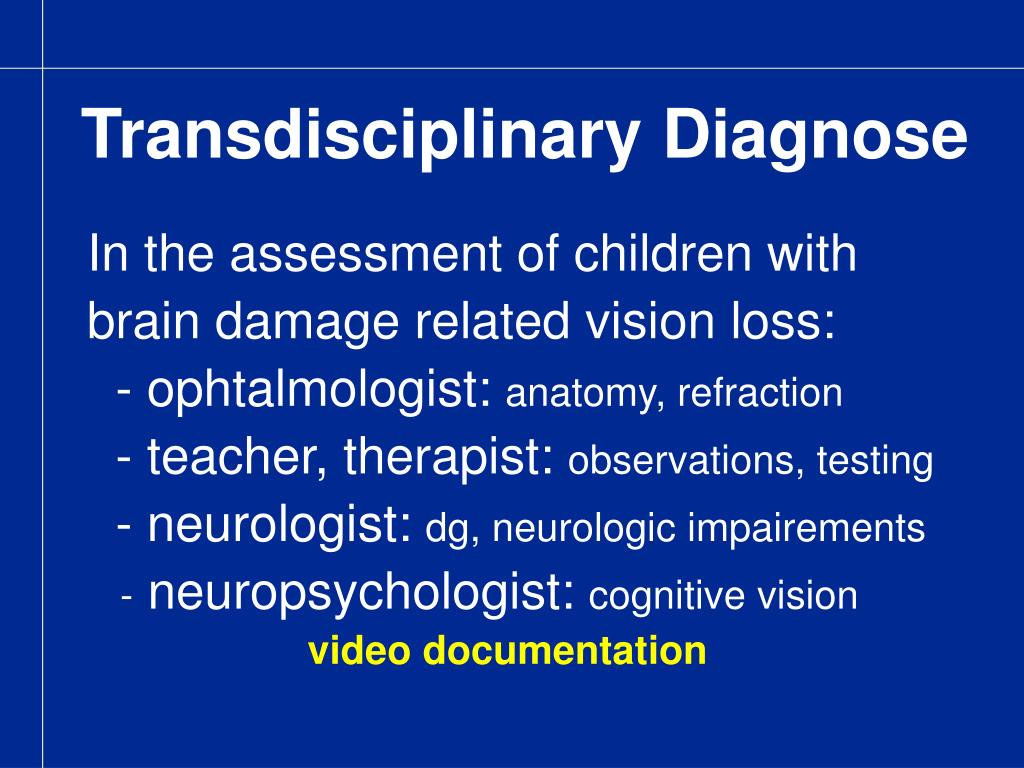 Transdisciplinary Diagnose

In the assessment of children with brain damage related vision loss:
- ophtalmologist: anatomy, refraction
- teacher, therapist: observations, testing
- neurologist: dg, neurologic impairements
- neuropsychologist: cognitive vision
video documentation